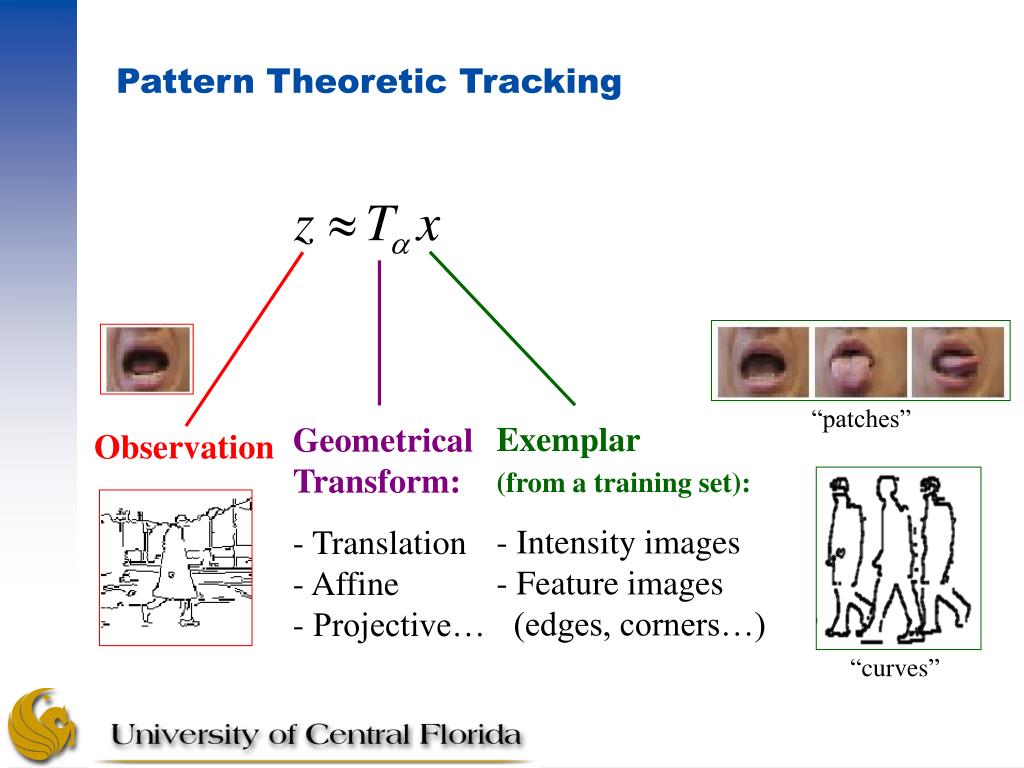 Pattern Theoretic Tracking

$z \approx T_{\alpha} x$

Observation

Geometrical Transform:

- Translation
- Affine
- Projective…

Exemplar
(from a training set):

- Intensity images
- Feature images
(edges, corners…)

“patches”

“curves”

University of Central Florida